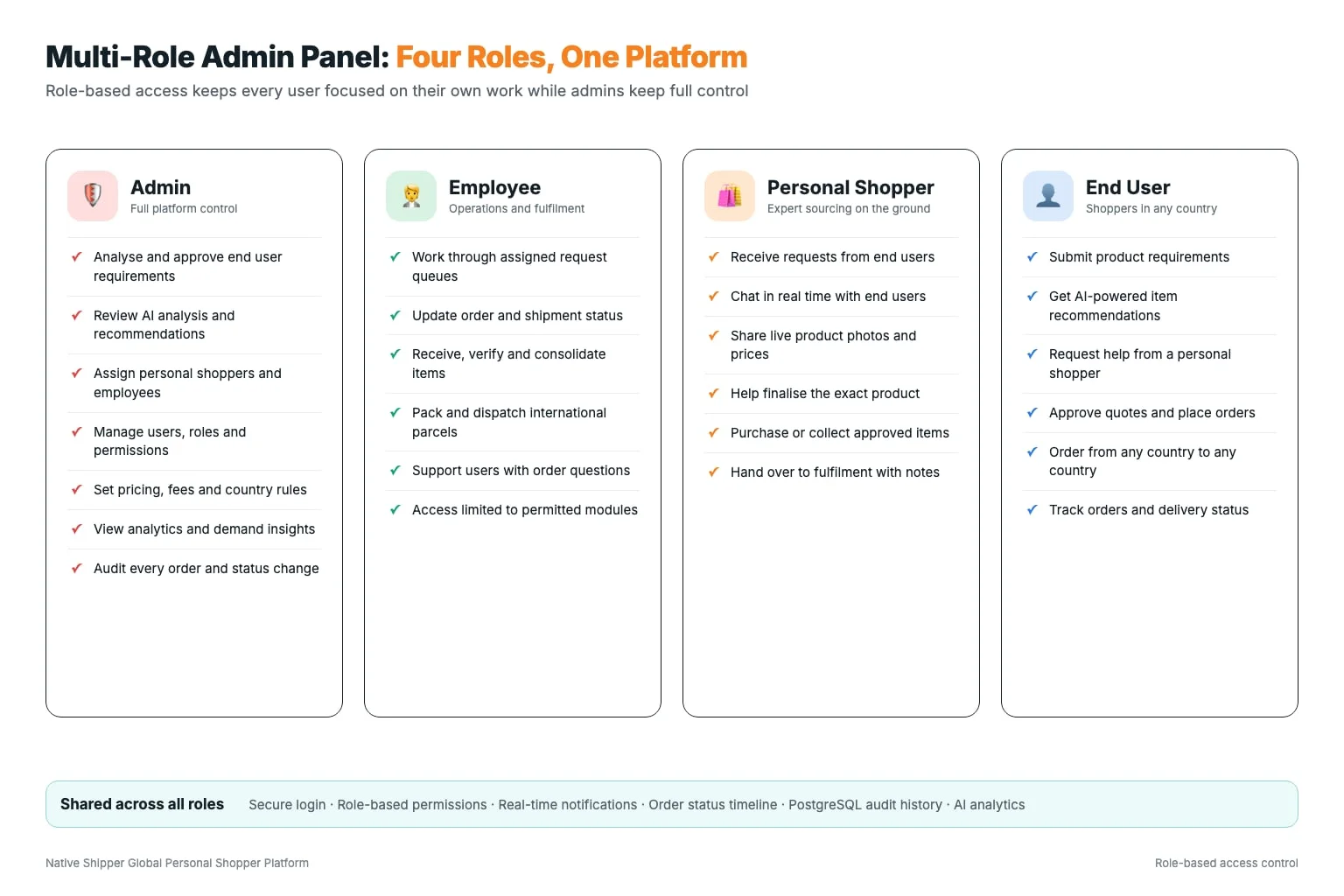 Multi-Role Admin Panel: Four Roles, One Platform

Role-based access keeps every user focused on their own work while admins keep full control

Admin
Full platform control

✓ Analyse and approve end user requirements
✓ Review AI analysis and recommendations
✓ Assign personal shoppers and employees
✓ Manage users, roles and permissions
✓ Set pricing, fees and country rules
✓ View analytics and demand insights
✓ Audit every order and status change

Employee
Operations and fulfilment

✓ Work through assigned request queues
✓ Update order and shipment status
✓ Receive, verify and consolidate items
✓ Pack and dispatch international parcels
✓ Support users with order questions
✓ Access limited to permitted modules

Personal Shopper
Expert sourcing on the ground

✓ Receive requests from end users
✓ Chat in real time with end users
✓ Share live product photos and prices
✓ Help finalise the exact product
✓ Purchase or collect approved items
✓ Hand over to fulfilment with notes

End User
Shoppers in any country

✓ Submit product requirements
✓ Get AI-powered item recommendations
✓ Request help from a personal shopper
✓ Approve quotes and place orders
✓ Order from any country to any country
✓ Track orders and delivery status

Shared across all roles
Secure login · Role-based permissions · Real-time notifications · Order status timeline · PostgreSQL audit history · AI analytics

Native Shipper Global Personal Shopper Platform
Role-based access control